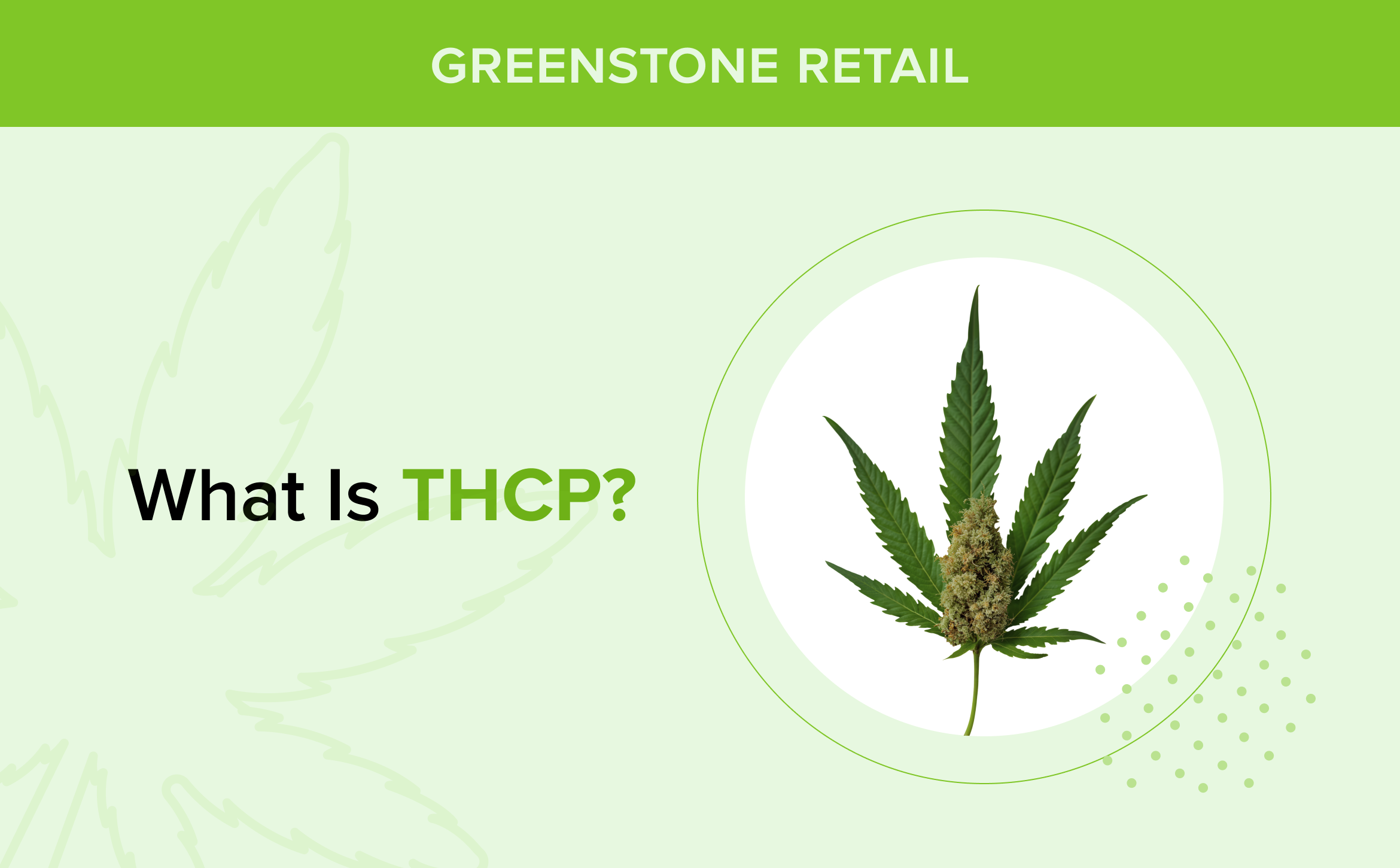 GREENSTONE RETAIL

What Is THCP?